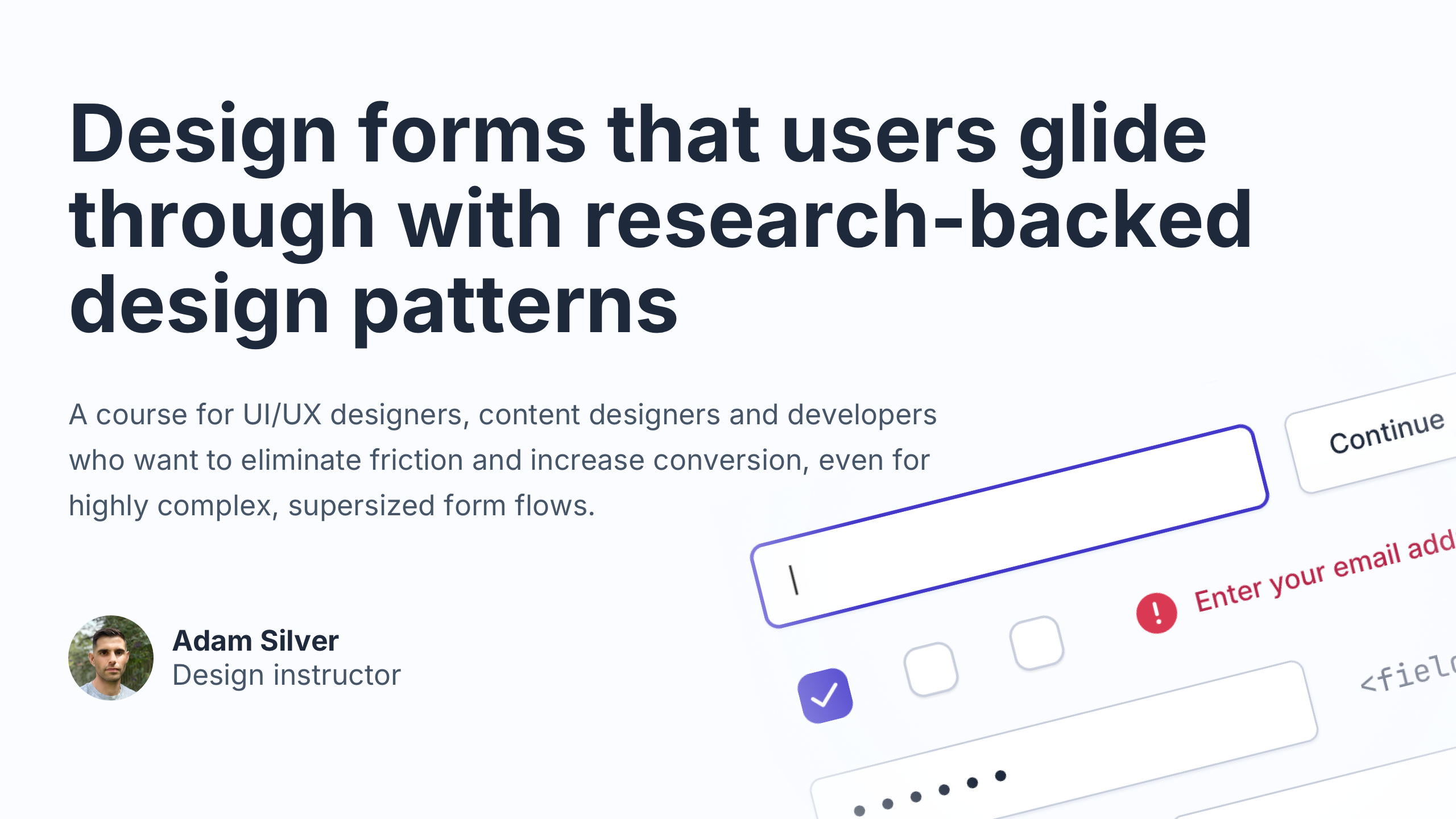 Design forms that users glide through with research-backed design patterns

A course for UI/UX designers, content designers and developers who want to eliminate friction and increase conversion, even for highly complex, supersized form flows.

Adam Silver
Design instructor

Continue

Enter your email add

<fiel